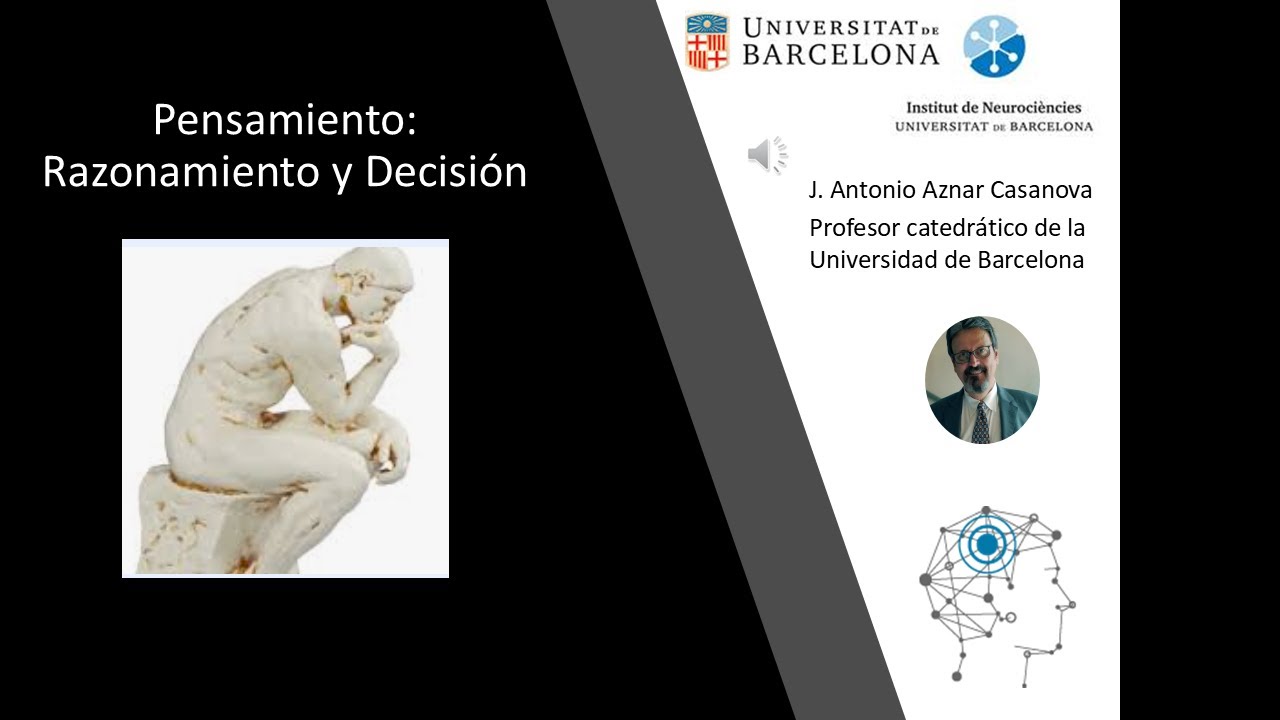 Pensamiento:
Razonamiento y Decisión

UNIVERSITAT DE BARCELONA

Institut de Neurociències
UNIVERSITAT DE BARCELONA

J. Antonio Aznar Casanova

Profesor catedrático de la Universidad de Barcelona